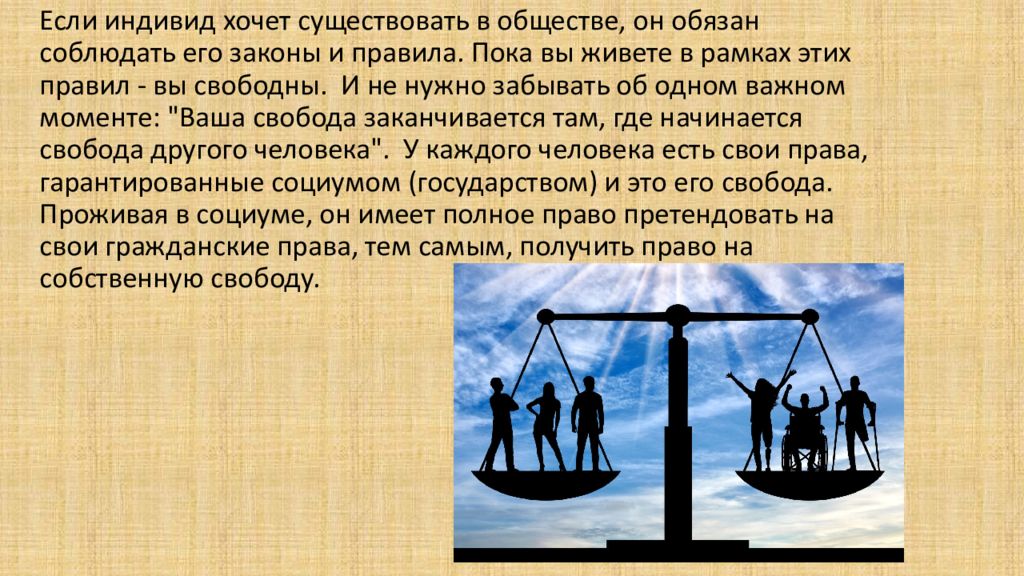 Если индивид хочет существовать в обществе, он обязан соблюдать его законы и правила. Пока вы живете в рамках этих правил - вы свободны. И не нужно забывать об одном важном моменте: "Ваша свобода заканчивается там, где начинается свобода другого человека". У каждого человека есть свои права, гарантированные социумом (государством) и это его свобода. Проживая в социуме, он имеет полное право претендовать на свои гражданские права, тем самым, получить право на собственную свободу.